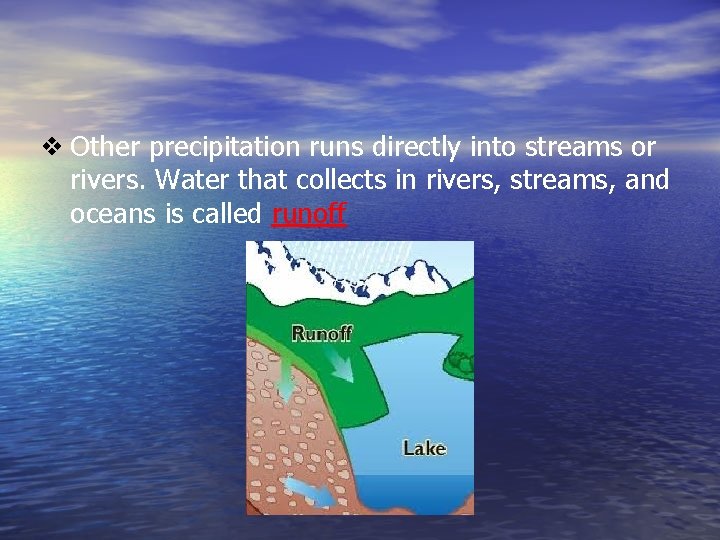 ❖ Other precipitation runs directly into streams or rivers. Water that collects in rivers, streams, and oceans is called runoff

Runoff

Lake